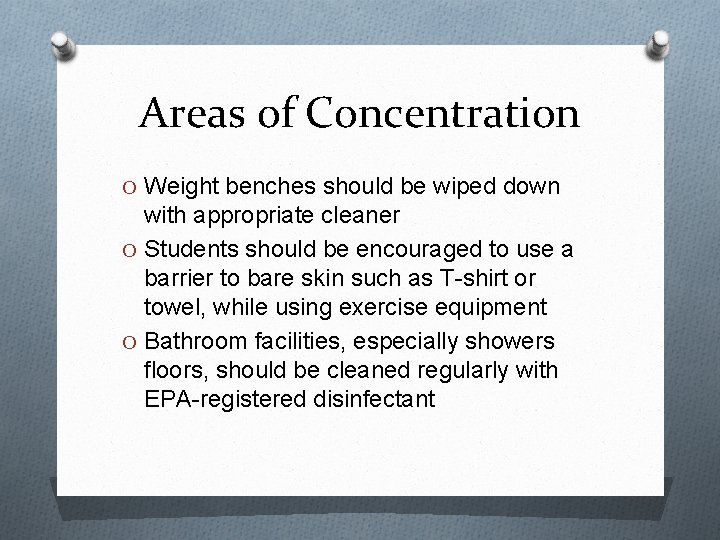 Areas of Concentration

O Weight benches should be wiped down with appropriate cleaner

O Students should be encouraged to use a barrier to bare skin such as T-shirt or towel, while using exercise equipment

O Bathroom facilities, especially showers floors, should be cleaned regularly with EPA-registered disinfectant